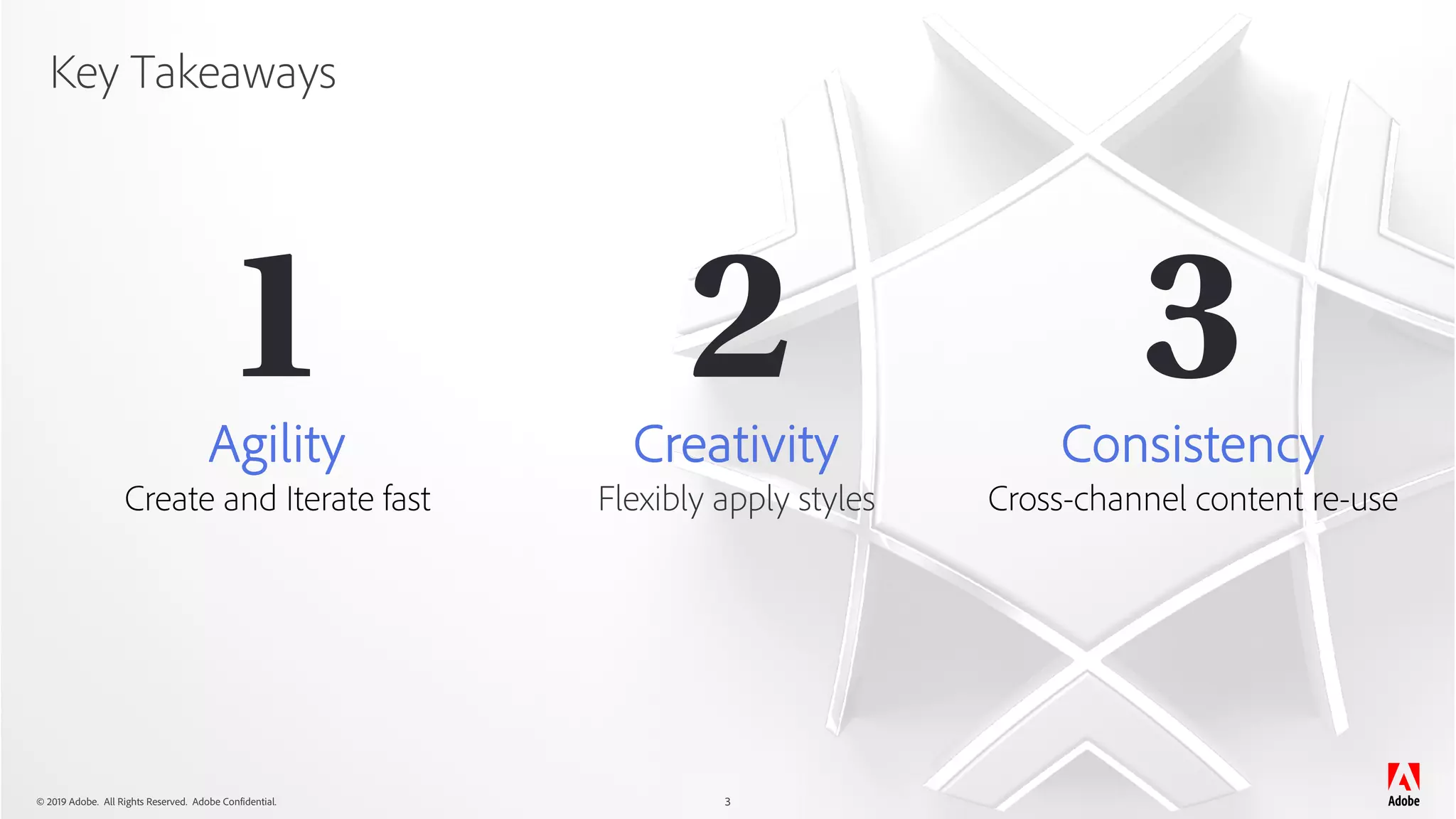 Key Takeaways

1

Agility

Create and Iterate fast

2

Creativity

Flexibly apply styles

3

Consistency

Cross-channel content re-use

© 2019 Adobe. All Rights Reserved. Adobe Confidential.

3

Adobe